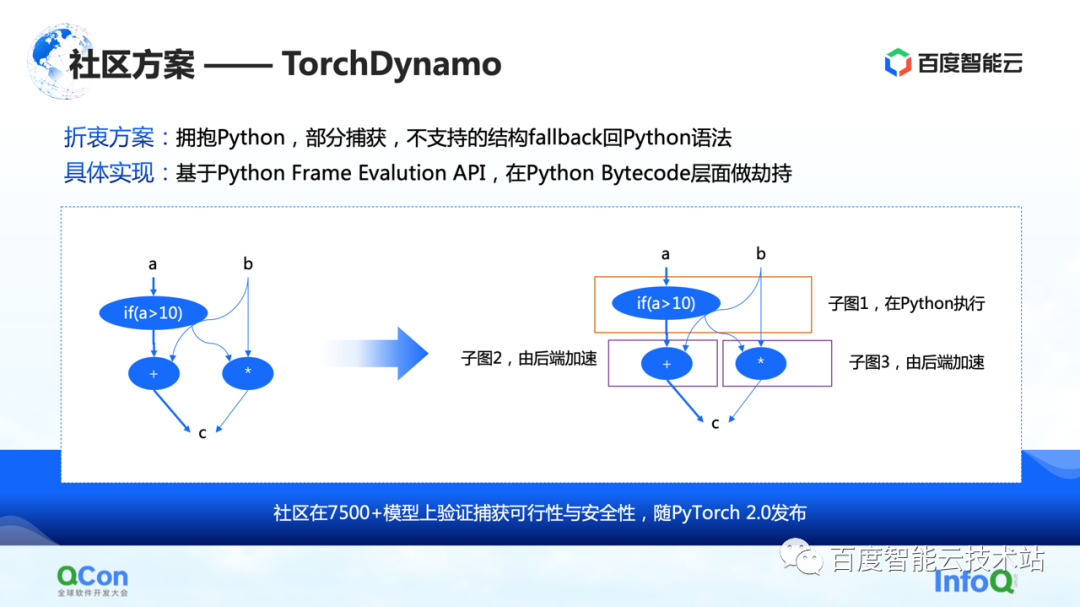 社区方案 —— TorchDynamo

百度智能云

折衷方案：拥抱Python，部分捕获，不支持的结构fallback回Python语法
具体实现：基于Python Frame Evalution API，在Python Bytecode层面做劫持

a
b
if(a>10)
+
*
c

a
b
if(a>10)
子图1，在Python执行
子图2，由后端加速
+
*
子图3，由后端加速
c

社区在7500+模型上验证捕获可行性与安全性，随PyTorch 2.0发布

QCon
全球软件开发大会

百度智能云技术站
InfoQ